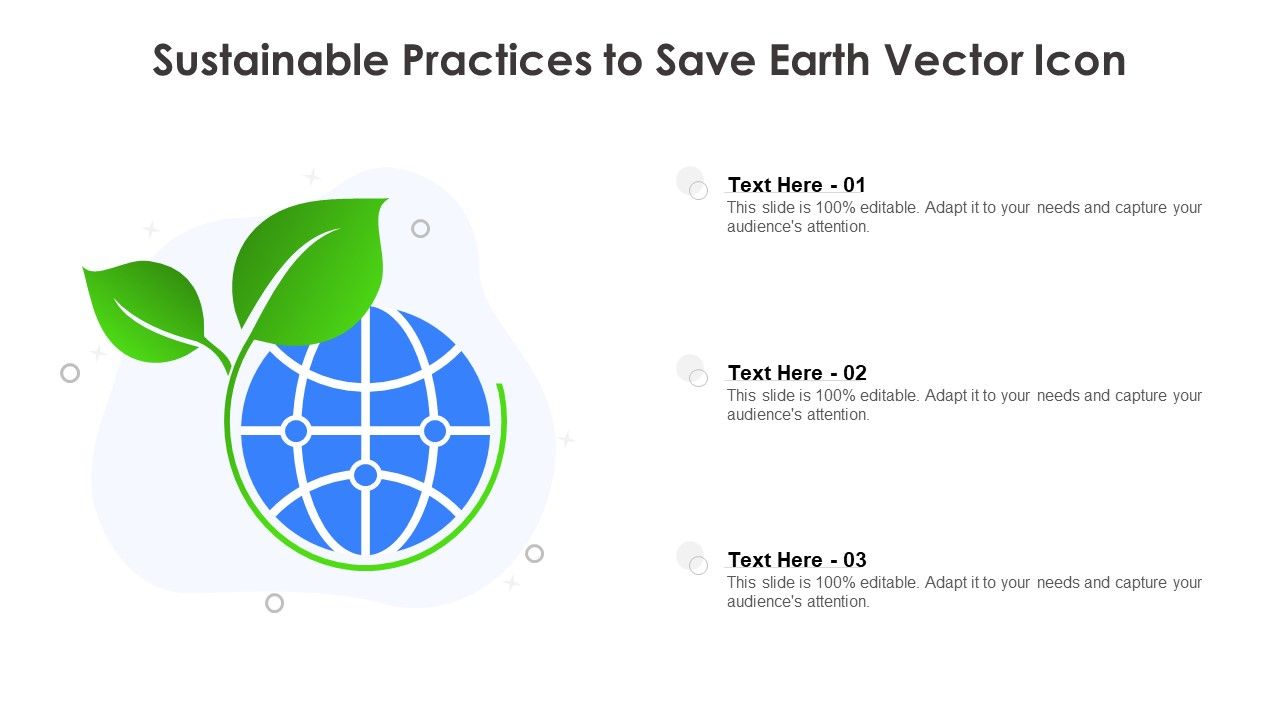 Sustainable Practices to Save Earth Vector Icon

Text Here - 01
This slide is 100% editable. Adapt it to your needs and capture your audience's attention.

Text Here - 02
This slide is 100% editable. Adapt it to your needs and capture your audience's attention.

Text Here - 03
This slide is 100% editable. Adapt it to your needs and capture your audience's attention.